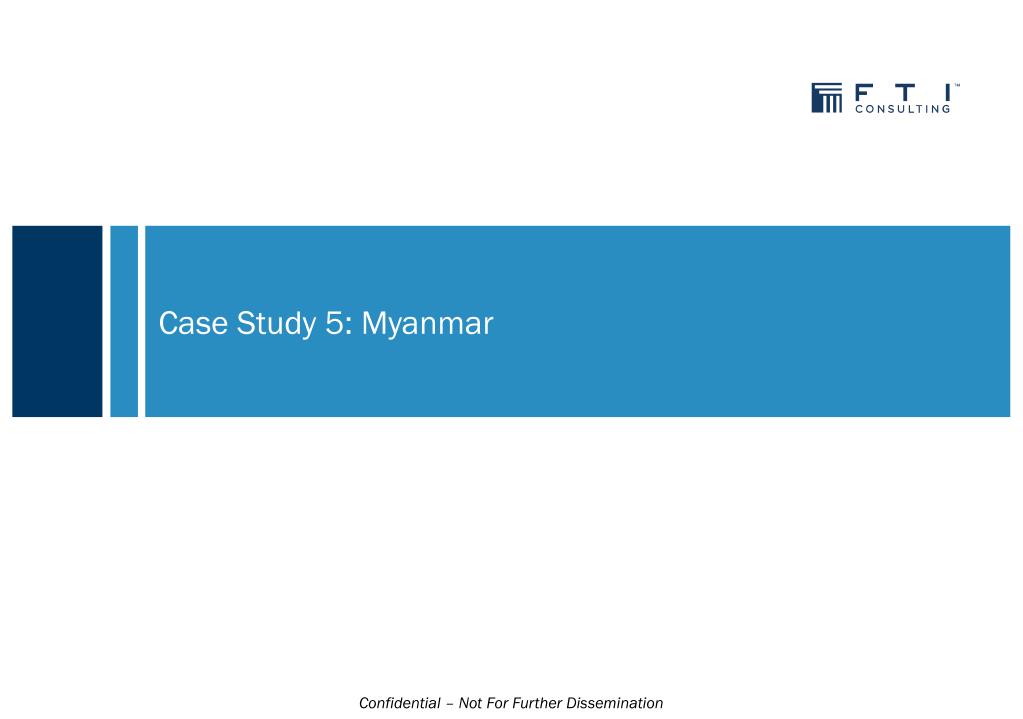 F T I™
CONSULTING

Case Study 5: Myanmar

Confidential – Not For Further Dissemination